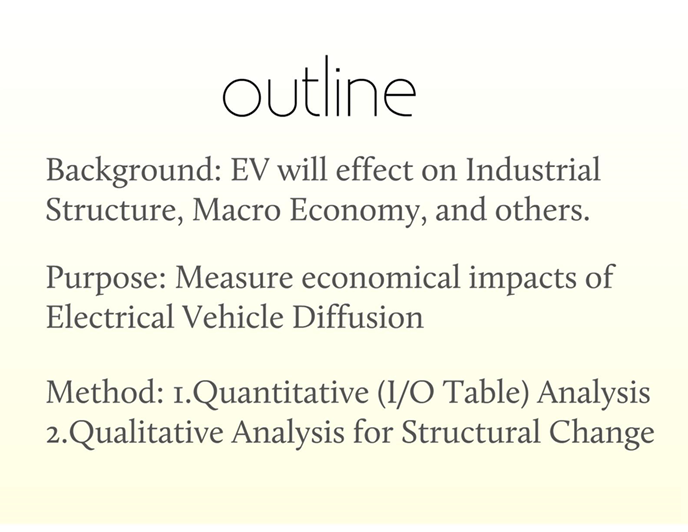 outline

Background: EV will effect on Industrial Structure, Macro Economy, and others.

Purpose: Measure economical impacts of Electrical Vehicle Diffusion

Method: 1.Quantitative (I/O Table) Analysis
2.Qualitative Analysis for Structural Change